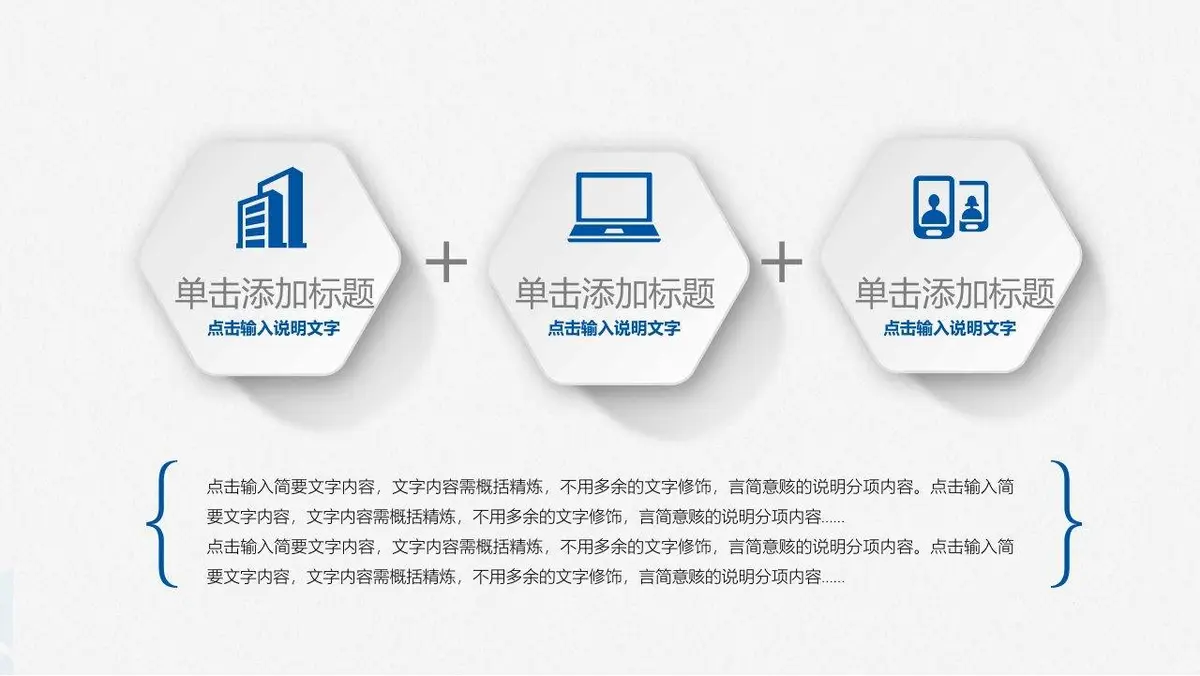 单击添加标题
点击输入说明文字

+

单击添加标题
点击输入说明文字

+

单击添加标题
点击输入说明文字

点击输入简要文字内容，文字内容需概括精炼，不用多余的文字修饰，言简意赅的说明分项内容。点击输入简要文字内容，文字内容需概括精炼，不用多余的文字修饰，言简意赅的说明分项内容......
点击输入简要文字内容，文字内容需概括精炼，不用多余的文字修饰，言简意赅的说明分项内容。点击输入简要文字内容，文字内容需概括精炼，不用多余的文字修饰，言简意赅的说明分项内容......